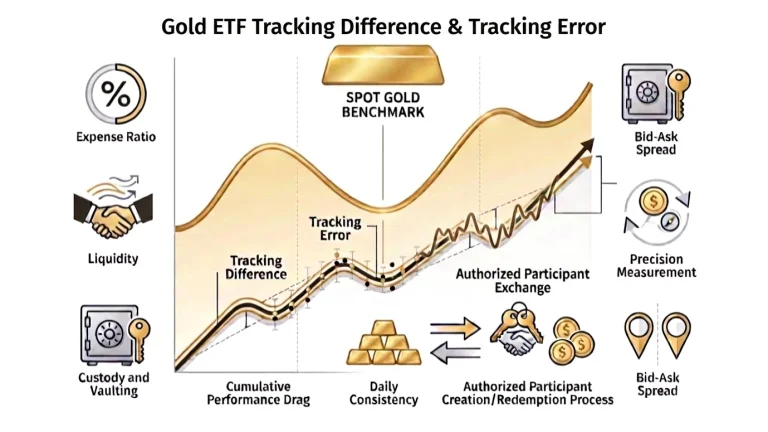 Gold ETF Tracking Difference & Tracking Error

%

Expense Ratio

Liquidity

Custody and Vaulting

SPOT GOLD BENCHMARK

Tracking Error

Tracking Difference

Authorized Participant Exchange

Cumulative Performance Drag

Daily Consistency

Authorized Participant Creation/Redemption Process

Bid-Ask Spread

Precision Measurement

Bid-Ask Spread